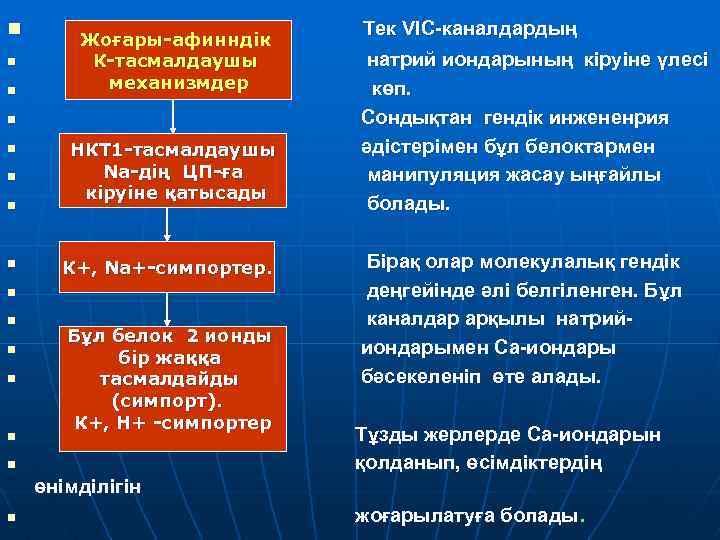 Жоғары-афинндік К-тасмалдаушы механизмдер

НКТ1-тасмалдаушы Na-дің ЦП-ға кіруіне қатысады

К+, Na+-симпортер.

Бұл белок 2 ионды бір жаққа тасмалдайды (симпорт). К+, Н+ -симпортер

Тек VIC-каналдардың натрий иондарының кіруіне үлесі көп.

Сондықтан гендік инженерия әдістерімен бұл белоктармен манипуляция жасау ыңғайлы болады.

Бірақ олар молекулалық гендік деңгейінде әлі белгіленген. Бұл каналдар арқылы натрий-иондарымен Са-иондары бәсекеленіп өте алады.

Тұзды жерлерде Са-иондарын қолданып, өсімдіктердің өнімділігін жоғарылатуға болады.